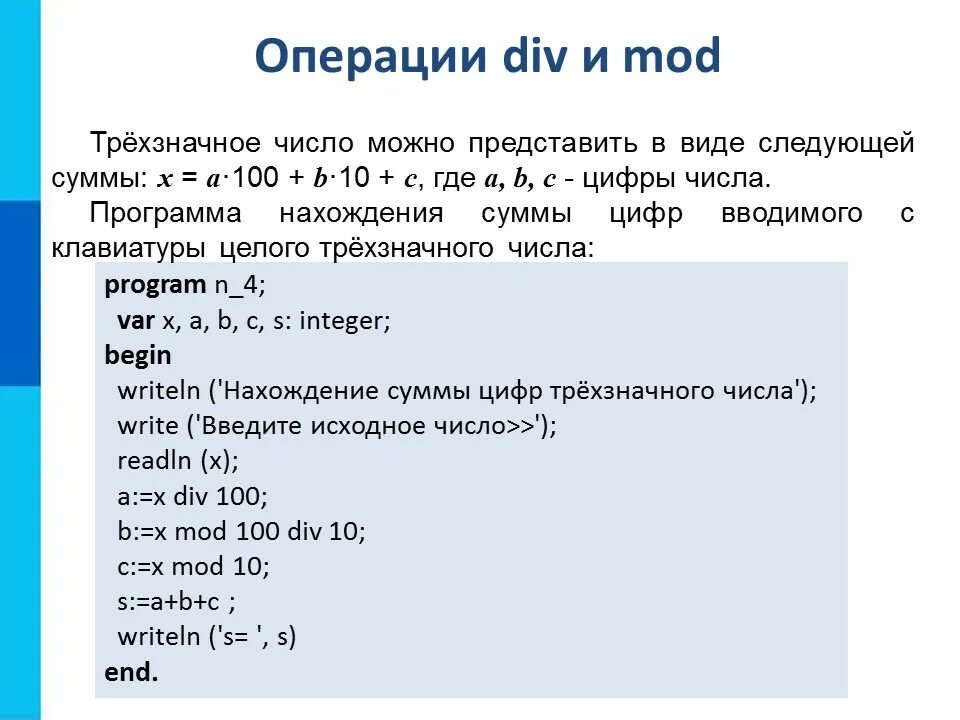 Операции div и mod

Трёхзначное число можно представить в виде следующей суммы: $x = a \cdot 100 + b \cdot 10 + c$, где $a, b, c$ - цифры числа.

Программа нахождения суммы цифр вводимого с клавиатуры целого трёхзначного числа:

program n_4;
var x, a, b, c, s: integer;
begin
writeln ('Нахождение суммы цифр трёхзначного числа');
write ('Введите исходное число>>');
readln (x);
a:=x div 100;
b:=x mod 100 div 10;
c:=x mod 10;
s:=a+b+c ;
writeln ('s= ', s)
end.